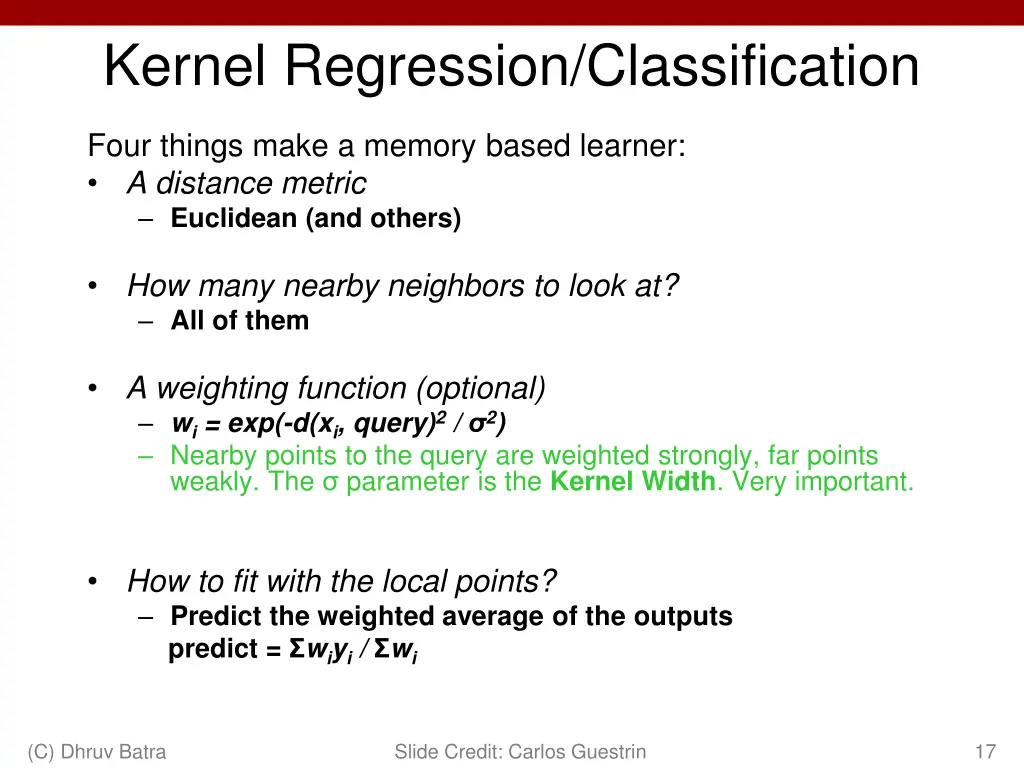 Kernel Regression/Classification

Four things make a memory based learner:
• A distance metric
– Euclidean (and others)

• How many nearby neighbors to look at?
– All of them

• A weighting function (optional)
– $w_i = exp(-d(x_i, query)^2 / \sigma^2)$
– Nearby points to the query are weighted strongly, far points weakly. The σ parameter is the Kernel Width. Very important.

• How to fit with the local points?
– Predict the weighted average of the outputs
predict = $\Sigma w_i y_i / \Sigma w_i$

(C) Dhruv Batra

Slide Credit: Carlos Guestrin

17